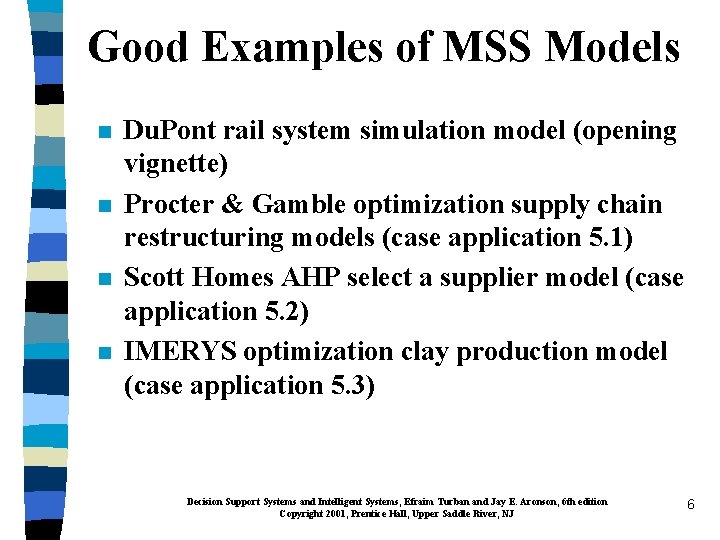 Good Examples of MSS Models

- DuPont rail system simulation model (opening vignette)
- Procter & Gamble optimization supply chain restructuring models (case application 5.1)
- Scott Homes AHP select a supplier model (case application 5.2)
- IMERYS optimization clay production model (case application 5.3)

Decision Support Systems and Intelligent Systems, Efraim Turban and Jay E. Aronson, 6th edition
Copyright 2001, Prentice Hall, Upper Saddle River, NJ

6